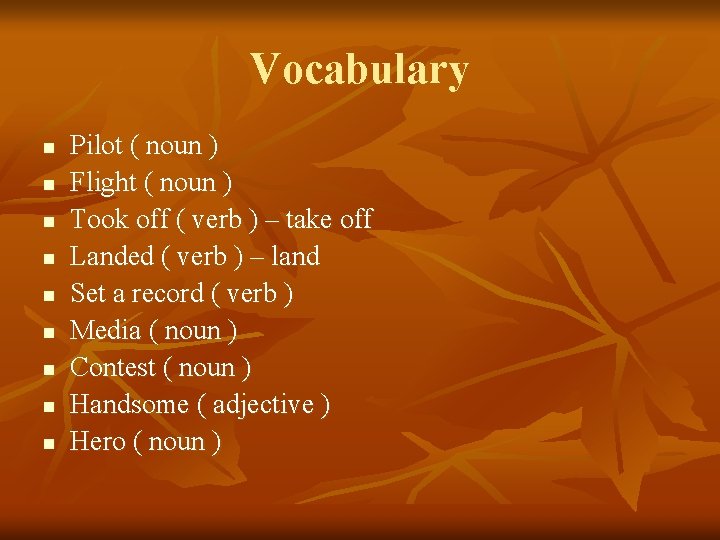 Vocabulary

- Pilot ( noun )
- Flight ( noun )
- Took off ( verb ) – take off
- Landed ( verb ) – land
- Set a record ( verb )
- Media ( noun )
- Contest ( noun )
- Handsome ( adjective )
- Hero ( noun )